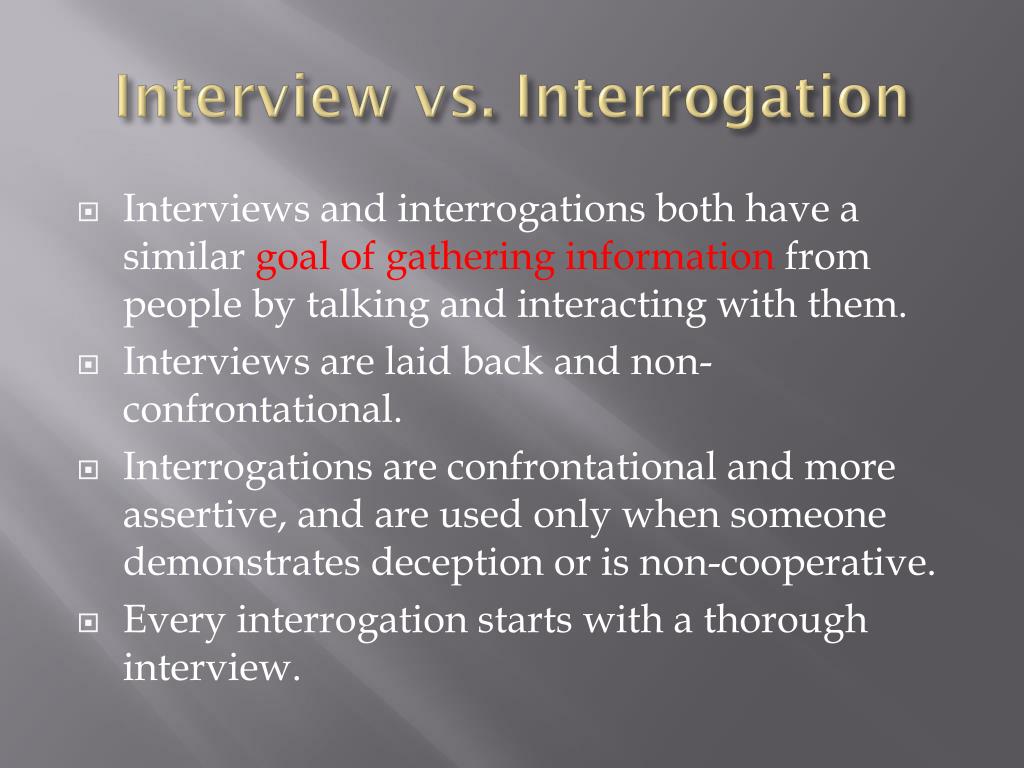 Interview vs. Interrogation

Interviews and interrogations both have a similar goal of gathering information from people by talking and interacting with them.

Interviews are laid back and non-confrontational.

Interrogations are confrontational and more assertive, and are used only when someone demonstrates deception or is non-cooperative.

Every interrogation starts with a thorough interview.